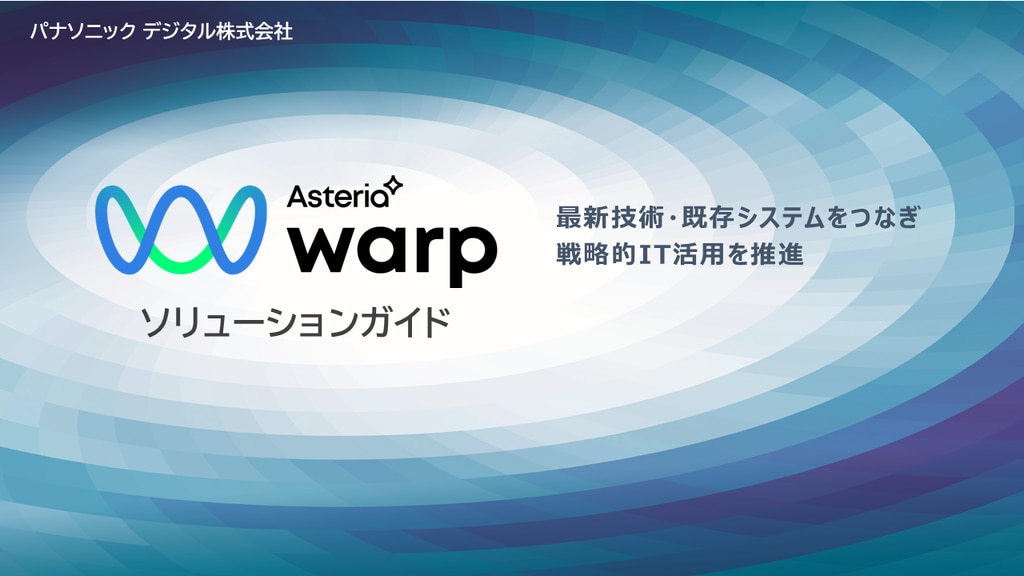 パナソニック デジタル株式会社

Asteria warp

ソリューションガイド

最新技術・既存システムをつなぎ
戦略的IT活用を推進